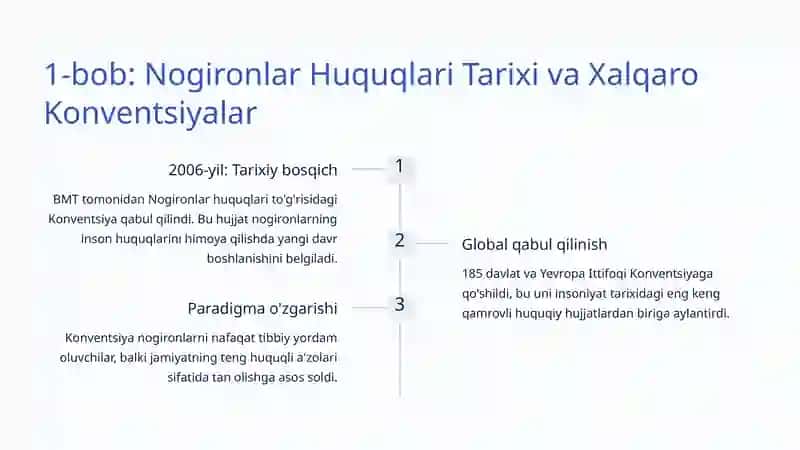 1-bob: Nogironlar Huquqlari Tarixi va Xalqaro Konventsiyalar

2006-yil: Tarixiy bosqich

1

BMT tomonidan Nogironlar huquqlari to'g'risidagi Konventsiya qabul qilindi. Bu hujjat nogironlarning inson huquqlarini himoya qilishda yangi davr boshlanishini belgiladi.

2

Global qabul qilinish

185 davlat va Yevropa Ittifoqi Konventsiyaga qo'shildi, bu uni insoniyat tarixidagi eng keng qamrovli huquqiy hujjatlardan biriga aylantirdi.

Paradigma o'zgarishi

3

Konventsiya nogironlarni nafaqat tibbiy yordam oluvchilar, balki jamiyatning teng huquqli a'zolari sifatida tan olishga asos soldi.